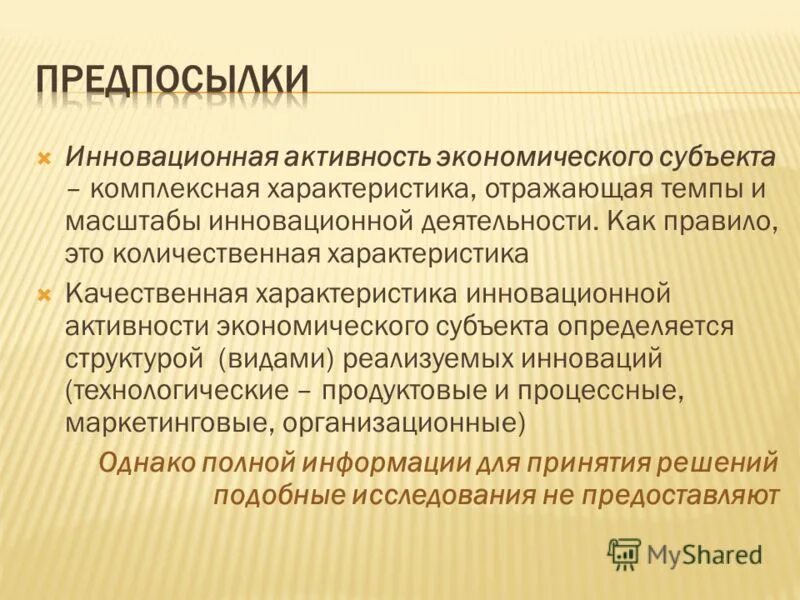 ПРЕДПОСЫЛКИ

Инновационная активность экономического субъекта – комплексная характеристика, отражающая темпы и масштабы инновационной деятельности. Как правило, это количественная характеристика

Качественная характеристика инновационной активности экономического субъекта определяется структурой (видами) реализуемых инноваций (технологические – продуктовые и процессные, маркетинговые, организационные)

Однако полной информации для принятия решений подобные исследования не предоставляют

MyShared